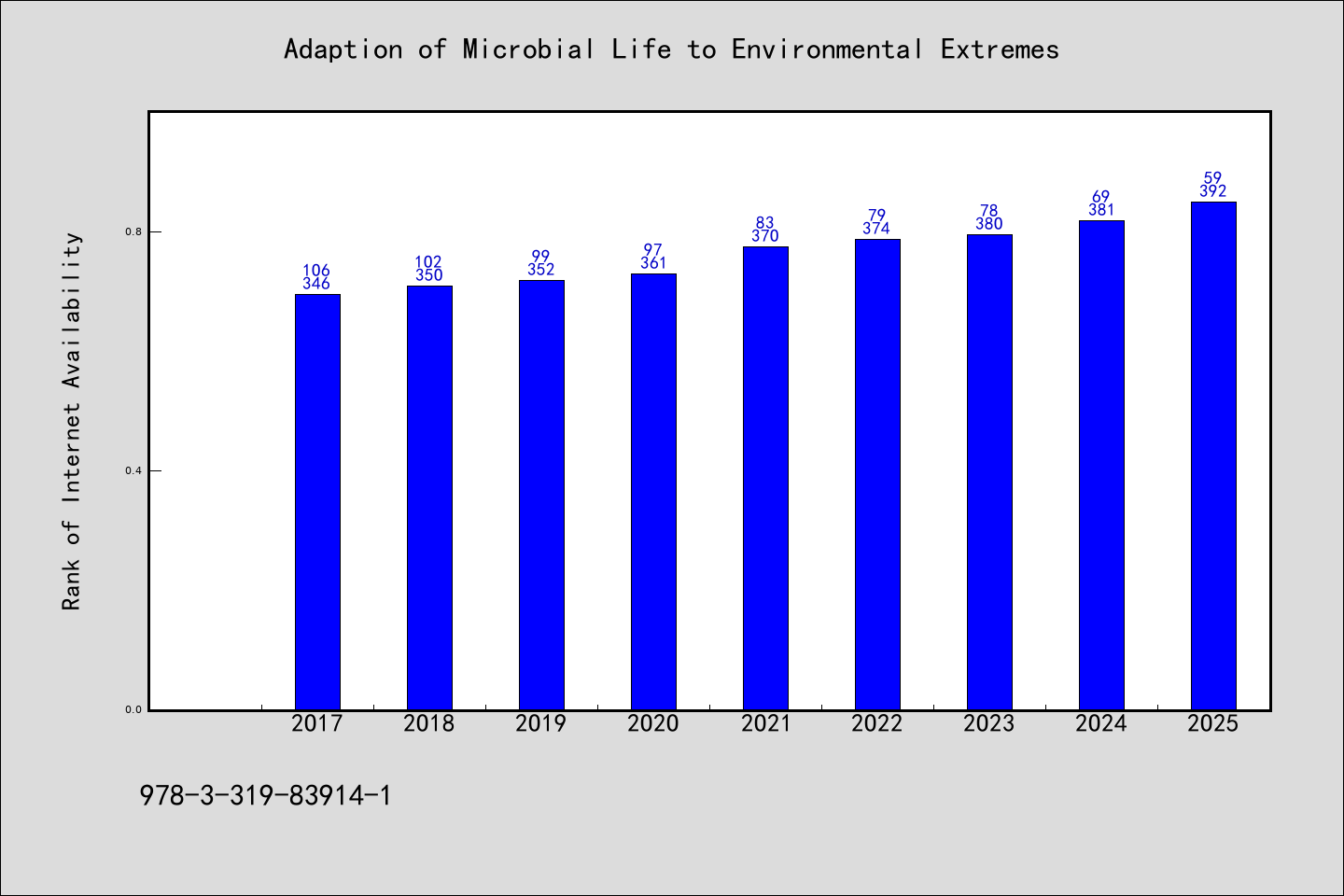 Adaption of Microbial Life to Environmental Extremes

Rank of Internet Availability

0.8
0.4
0.0

106
346
102
350
99
352
97
361
83
370
79
374
78
380
69
381
59
392

2017
2018
2019
2020
2021
2022
2023
2024
2025

978-3-319-83914-1